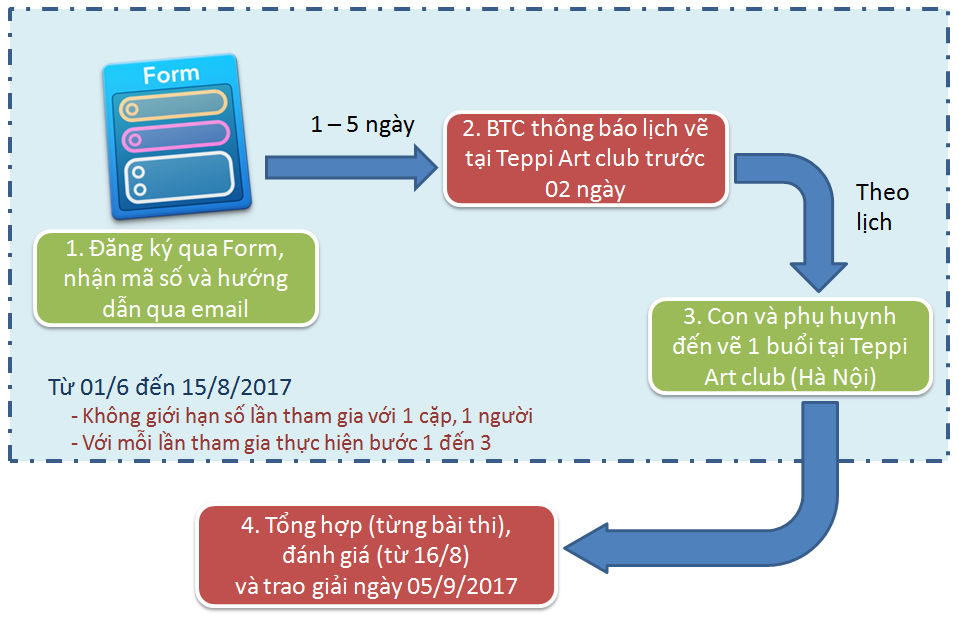 Form

1. Đăng ký qua Form, nhận mã số và hướng dẫn qua email

1 – 5 ngày

2. BTC thông báo lịch vẽ tại Teppi Art club trước 02 ngày

Theo lịch

3. Con và phụ huynh đến vẽ 1 buổi tại Teppi Art club (Hà Nội)

Từ 01/6 đến 15/8/2017
- Không giới hạn số lần tham gia với 1 cặp, 1 người
- Với mỗi lần tham gia thực hiện bước 1 đến 3

4. Tổng hợp (từng bài thi), đánh giá (từ 16/8) và trao giải ngày 05/9/2017